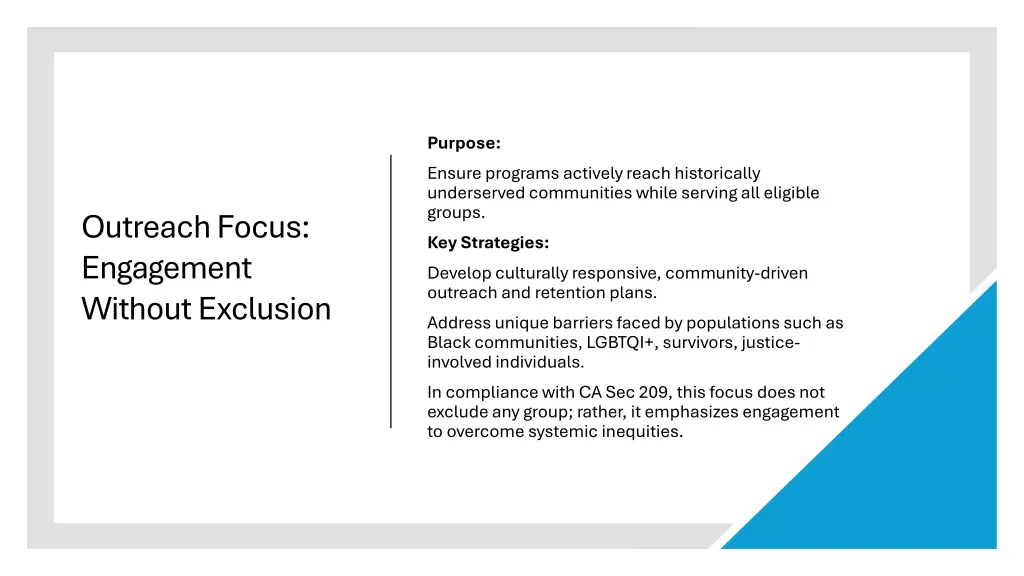 Outreach Focus: Engagement Without Exclusion

Purpose:

Ensure programs actively reach historically underserved communities while serving all eligible groups.

Key Strategies:

Develop culturally responsive, community-driven outreach and retention plans.

Address unique barriers faced by populations such as Black communities, LGBTQI+, survivors, justice-involved individuals.

In compliance with CA Sec 209, this focus does not exclude any group; rather, it emphasizes engagement to overcome systemic inequities.